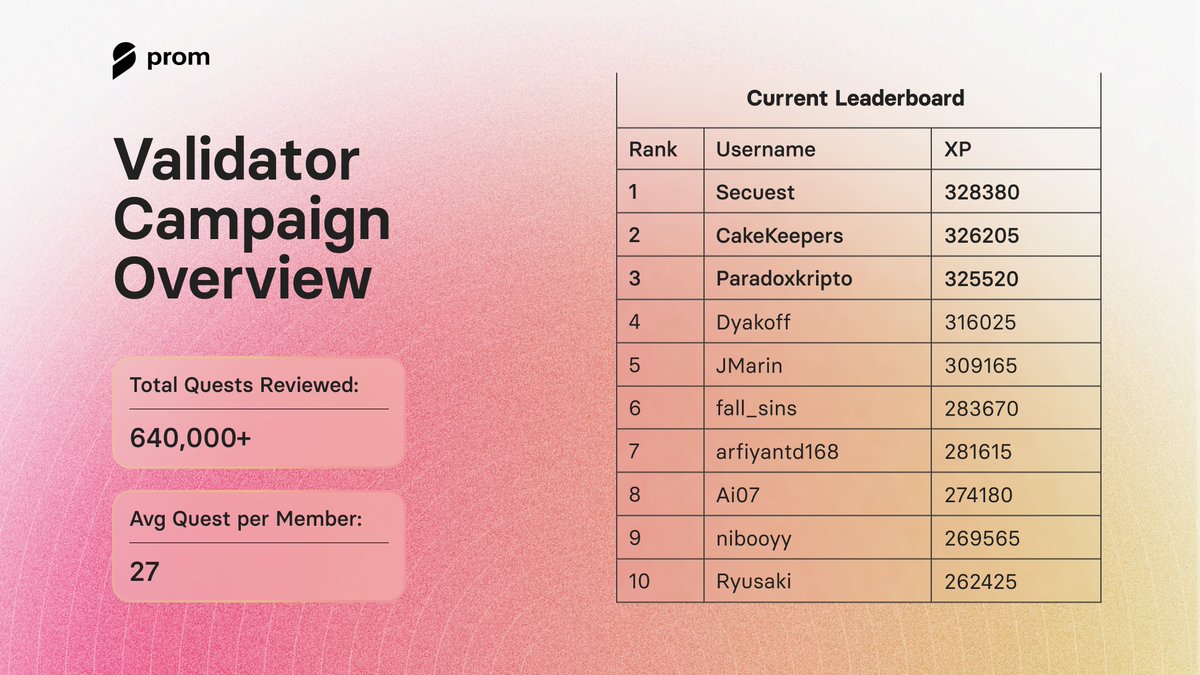 prom

Validator Campaign Overview

Total Quests Reviewed:

640,000+

Avg Quest per Member:

27

Current Leaderboard

| Rank | Username | XP |
|---|---|---|
| 1 | Secuest | 328380 |
| 2 | CakeKeepers | 326205 |
| 3 | Paradoxkripto | 325520 |
| 4 | Dyakoff | 316025 |
| 5 | JMarin | 309165 |
| 6 | fall_sins | 283670 |
| 7 | arfiyantd168 | 281615 |
| 8 | Ai07 | 274180 |
| 9 | nibooyy | 269565 |
| 10 | Ryusaki | 262425 |